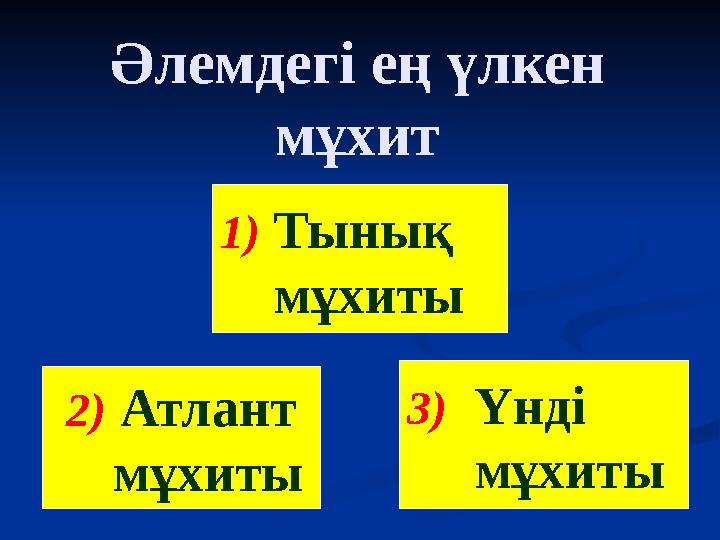 Әлемдегі ең үлкен мұхит

1) Тынық мұхиты

2) Атлант мұхиты

3) Үнді мұхиты